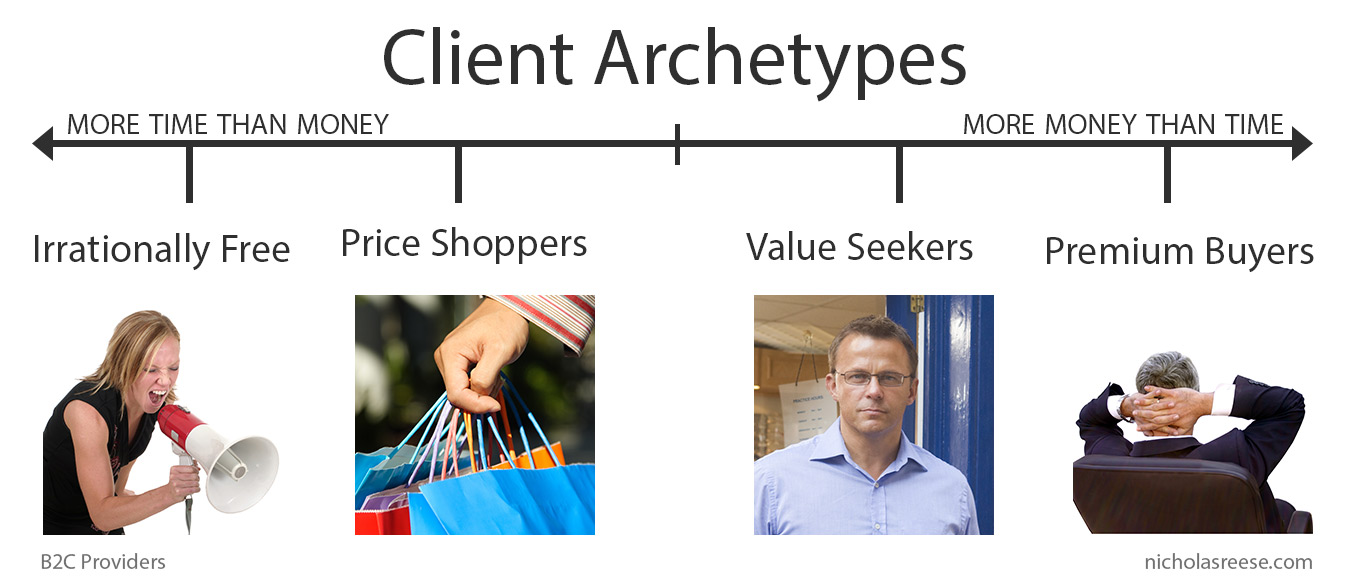 Client Archetypes

MORE TIME THAN MONEY

MORE MONEY THAN TIME

Irrationally Free

Price Shoppers

Value Seekers

Premium Buyers

B2C Providers

nicholasreese.com